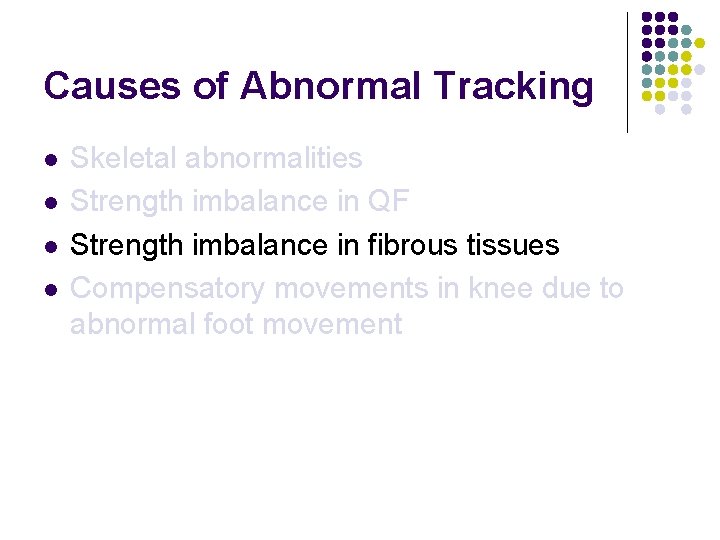 Causes of Abnormal Tracking

- Skeletal abnormalities
- Strength imbalance in QF
- Strength imbalance in fibrous tissues
- Compensatory movements in knee due to abnormal foot movement